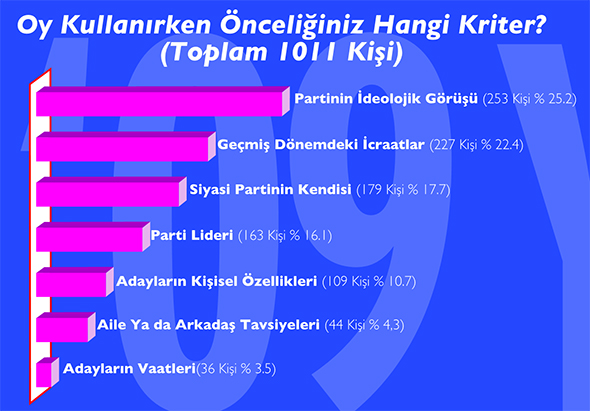 Oy Kullanırken Önceliğiniz Hangi Kriter?
(Toplam 1011 Kişi)

Partinin İdeolojik Görüşü (253 Kişi % 25.2)

Geçmiş Dönemdeki İcraatlar (227 Kişi % 22.4)

Siyasi Partinin Kendisi (179 Kişi % 17.7)

Parti Lideri (163 Kişi % 16.1)

Adayların Kişisel Özellikleri (109 Kişi % 10.7)

Aile Ya da Arkadaş Tavsiyeleri (44 Kişi % 4,3)

Adayların Vaatleri(36 Kişi % 3.5)